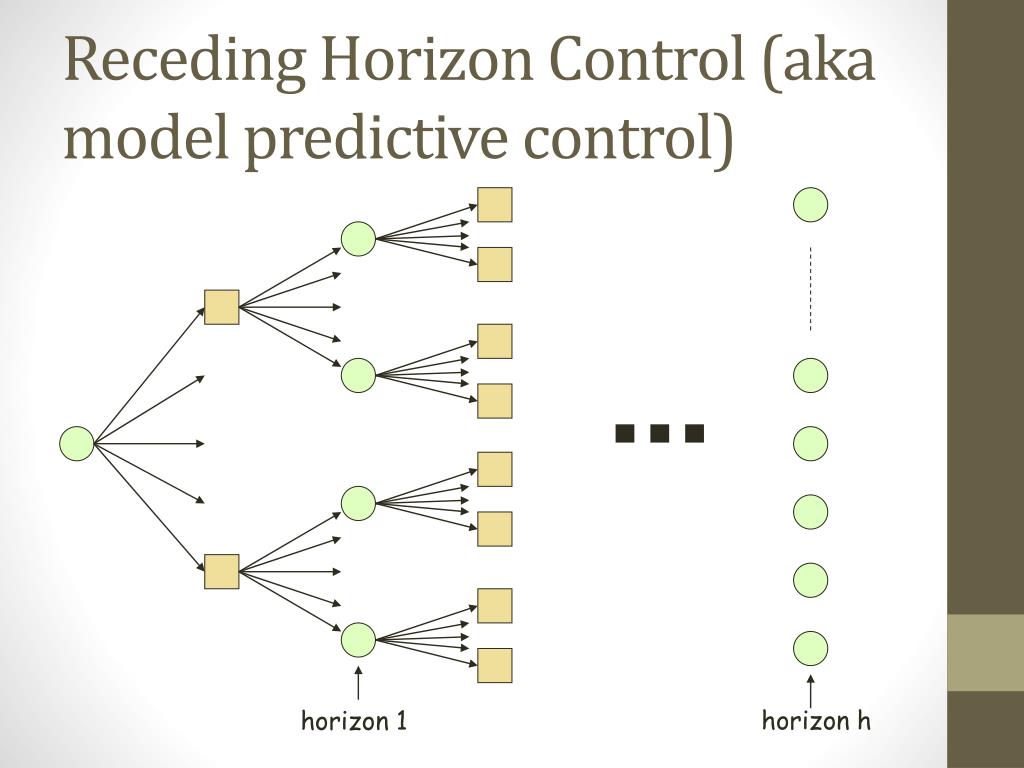 Receding Horizon Control (aka model predictive control)

...

horizon 1

horizon h